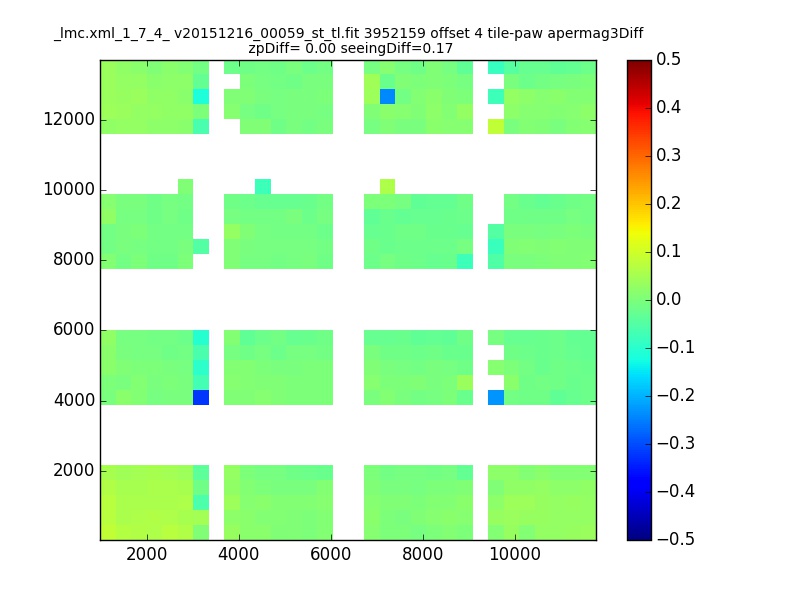 _lmc.xml_1_7_4_ v20151216_00059_st_tl.fit 3952159 offset 4 tile-paw apermag3Diff
zpDiff= 0.00 seeingDiff=0.17

12000
10000
8000
6000
4000
2000

2000 4000 6000 8000 10000

0.5
0.4
0.3
0.2
0.1
0.0
−0.1
−0.2
−0.3
−0.4
−0.5